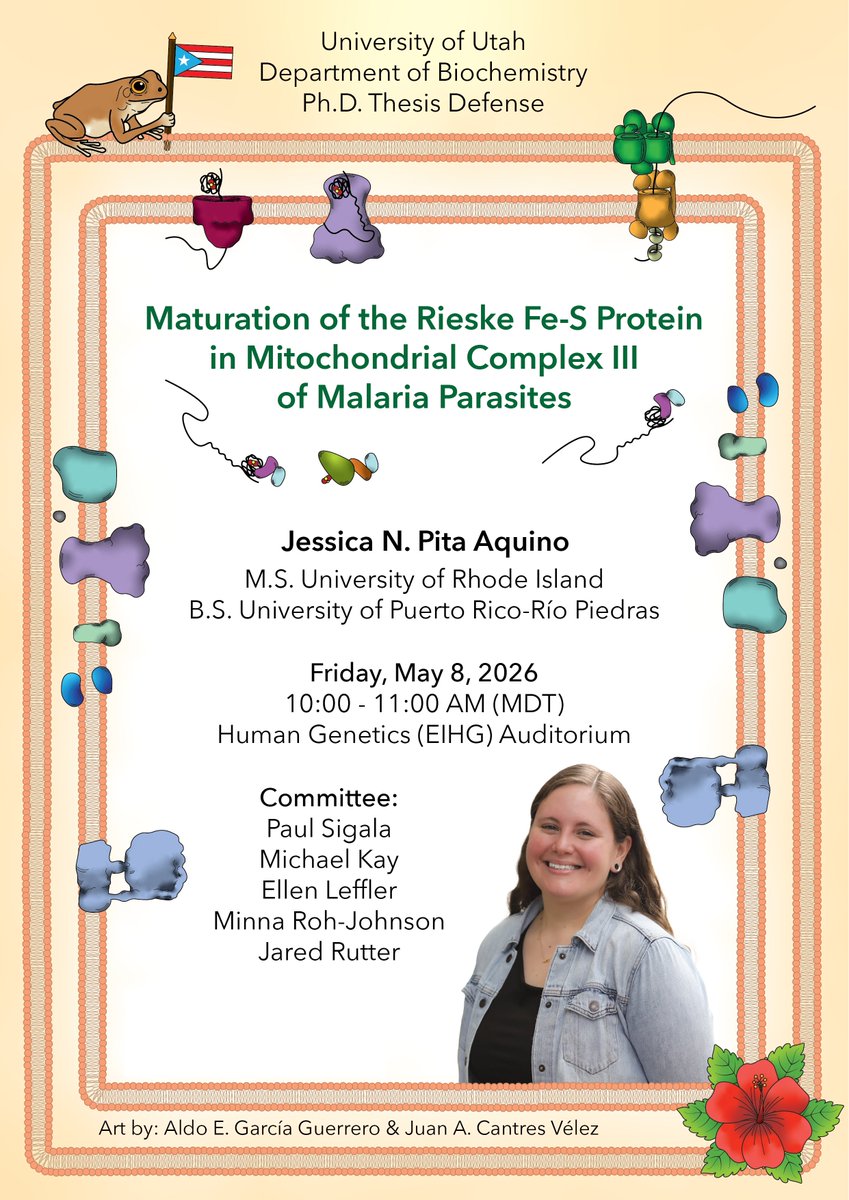 University of Utah
Department of Biochemistry
Ph.D. Thesis Defense

Maturation of the Rieske Fe-S Protein in Mitochondrial Complex III of Malaria Parasites

Jessica N. Pita Aquino
M.S. University of Rhode Island
B.S. University of Puerto Rico-Río Piedras

Friday, May 8, 2026
10:00 - 11:00 AM (MDT)
Human Genetics (EIHG) Auditorium

Committee:
Paul Sigala
Michael Kay
Ellen Leffler
Minna Roh-Johnson
Jared Rutter

Art by: Aldo E. García Guerrero & Juan A. Cantres Vélez